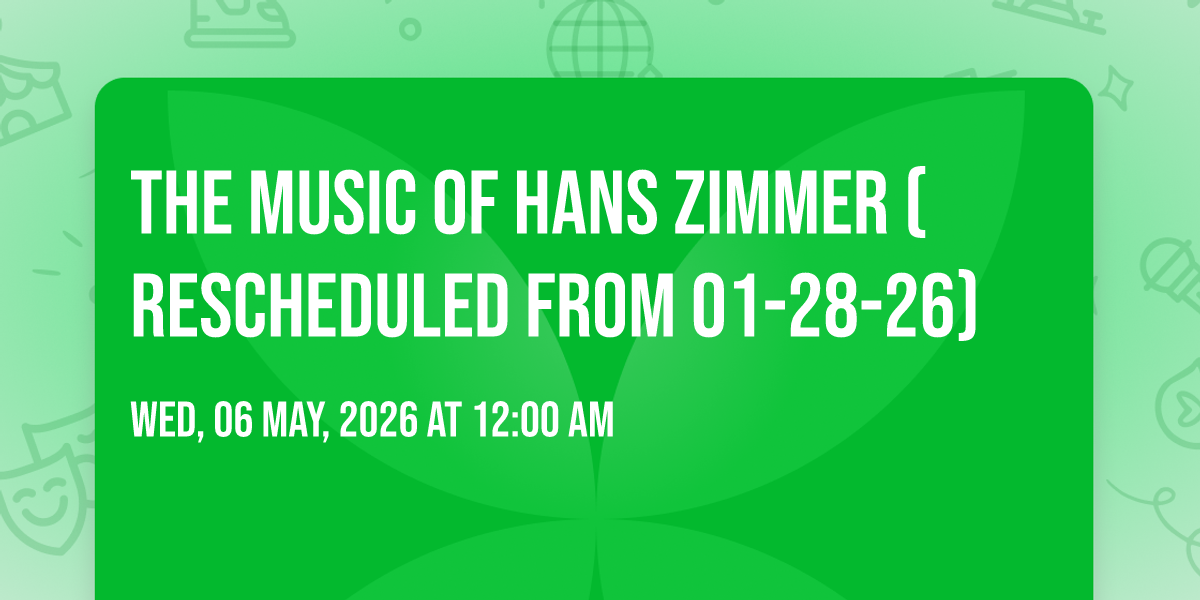 THE MUSIC OF HANS ZIMMER ( RESCHEDULED FROM 01-28-26)

WED, 06 MAY, 2026 AT 12:00 AM